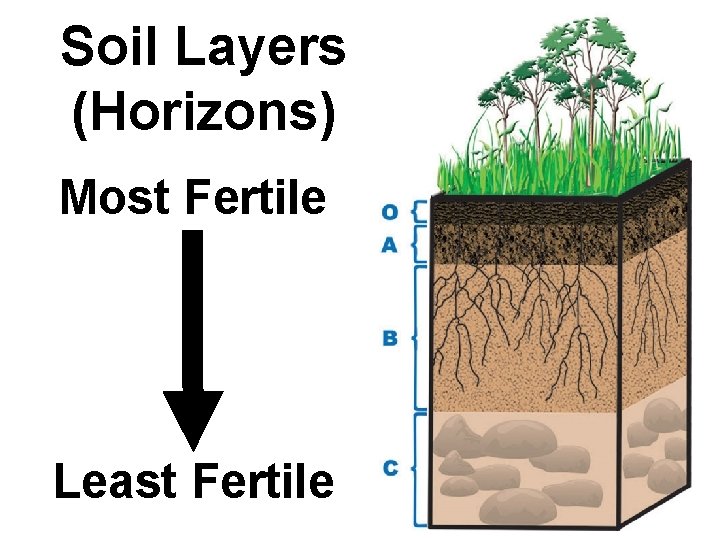 Soil Layers (Horizons)

Most Fertile

Least Fertile

O

A

B

C